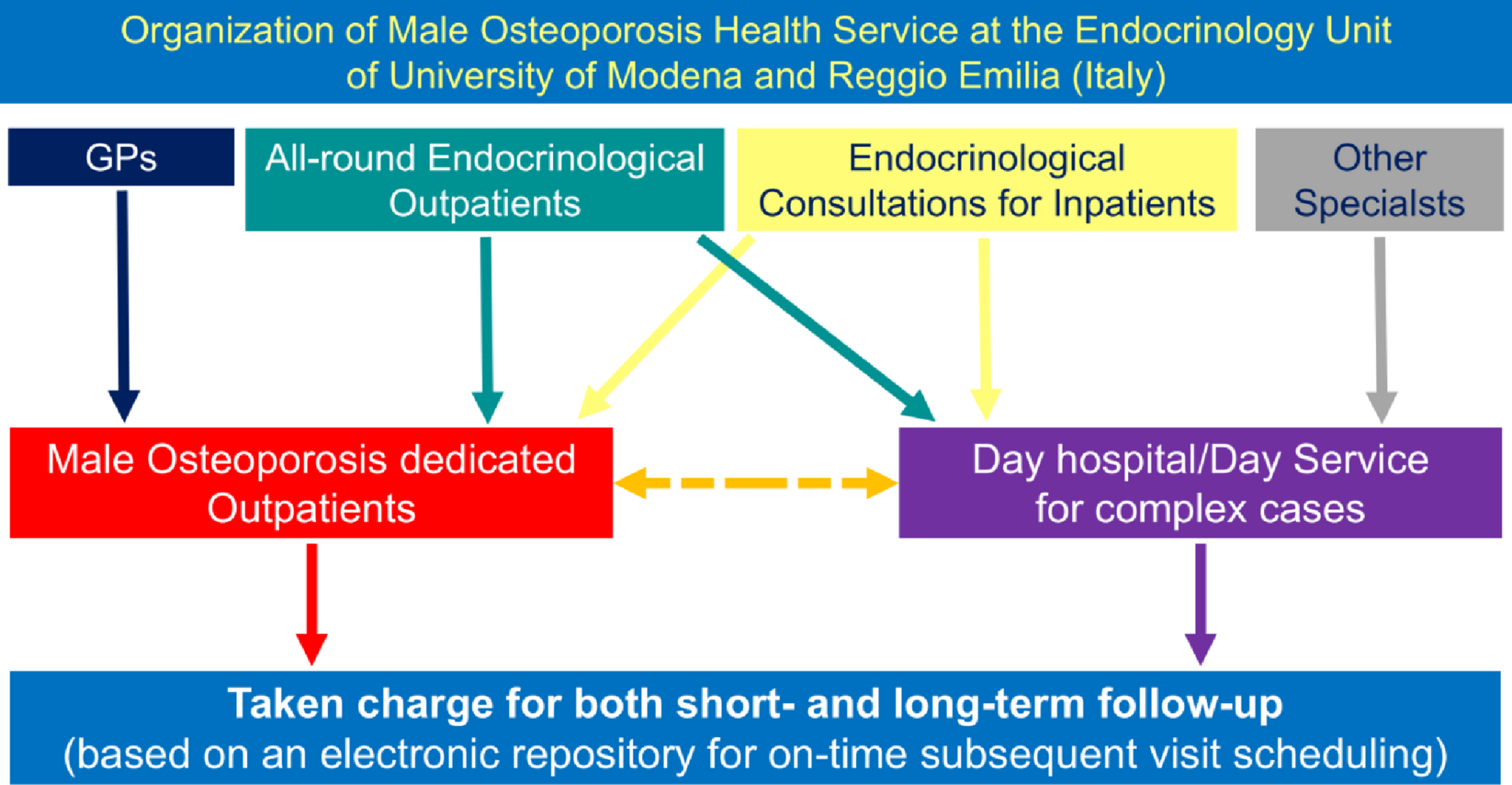 Organization of Male Osteoporosis Health Service at the Endocrinology Unit of University of Modena and Reggio Emilia (Italy)

GPs

All-round Endocrinological Outpatients

Endocrinological Consultations for Inpatients

Other Specialsts

Male Osteoporosis dedicated Outpatients

Day hospital/Day Service for complex cases

Taken charge for both short- and long-term follow-up
(based on an electronic repository for on-time subsequent visit scheduling)